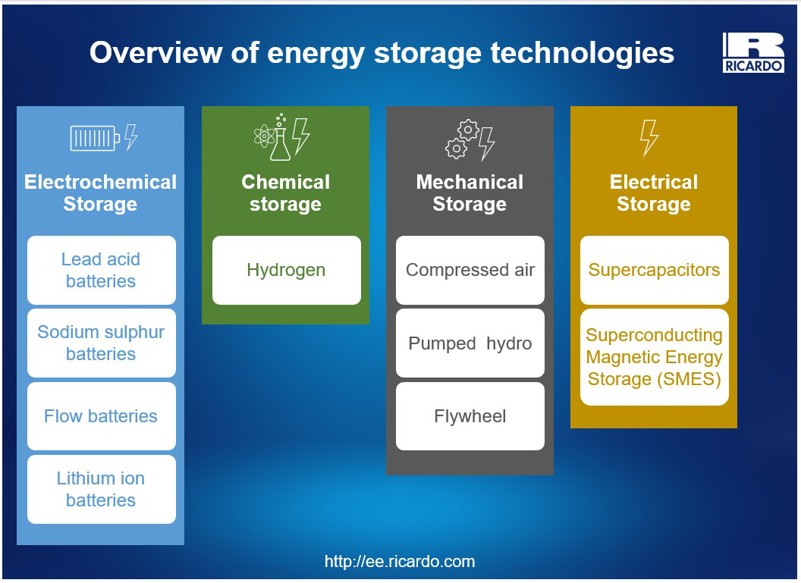 Overview of energy storage technologies

RICARDO

Electrochemical Storage

Lead acid batteries

Sodium sulphur batteries

Flow batteries

Lithium ion batteries

Chemical storage

Hydrogen

Mechanical Storage

Compressed air

Pumped hydro

Flywheel

Electrical Storage

Supercapacitors

Superconducting Magnetic Energy Storage (SMES)

http://ee.ricardo.com